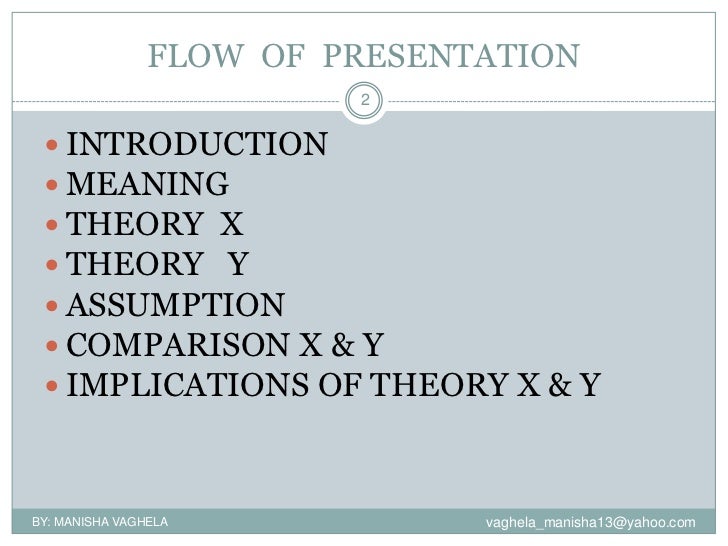 FLOW OF PRESENTATION

2

- INTRODUCTION
- MEANING
- THEORY X
- THEORY Y
- ASSUMPTION
- COMPARISON X & Y
- IMPLICATIONS OF THEORY X & Y

BY: MANISHA VAGHELA

vaghela_manisha13@yahoo.com